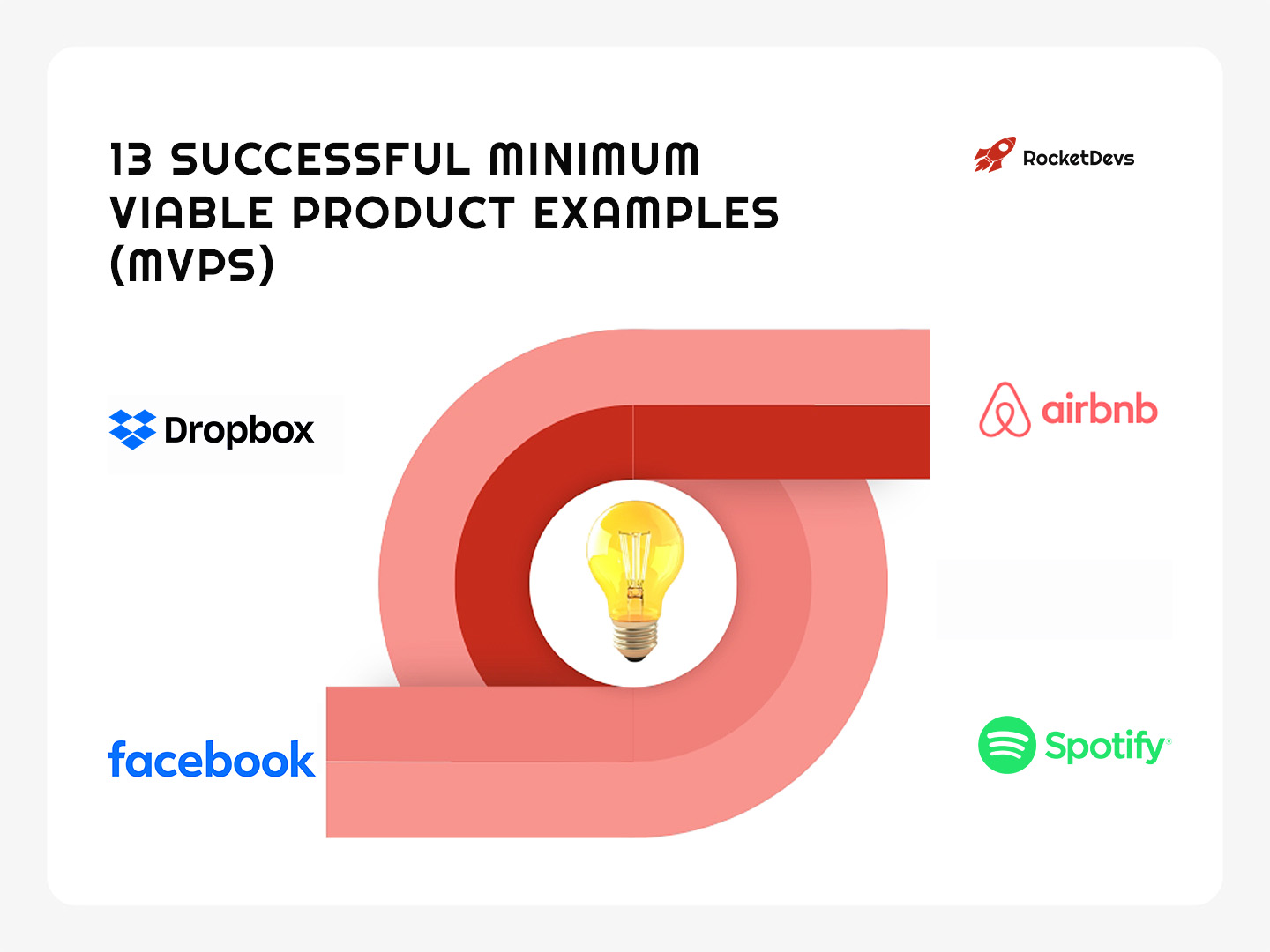 13 SUCCESSFUL MINIMUM VIABLE PRODUCT EXAMPLES (MVPS)

RocketDevs

Dropbox

airbnb

facebook

Spotify